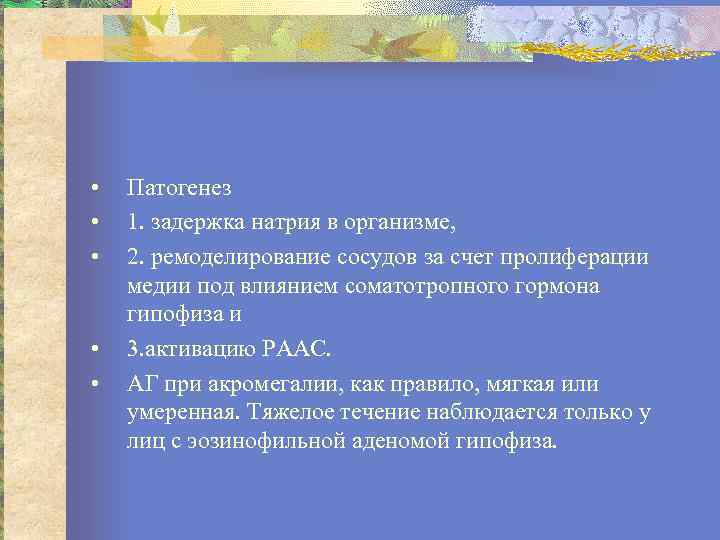 • Патогенез
• 1. задержка натрия в организме,
• 2. ремоделирование сосудов за счет пролиферации медии под влиянием соматотропного гормона гипофиза и
• 3.активацию РААС.
• АГ при акромегалии, как правило, мягкая или умеренная. Тяжелое течение наблюдается только у лиц с эозинофильной аденомой гипофиза.